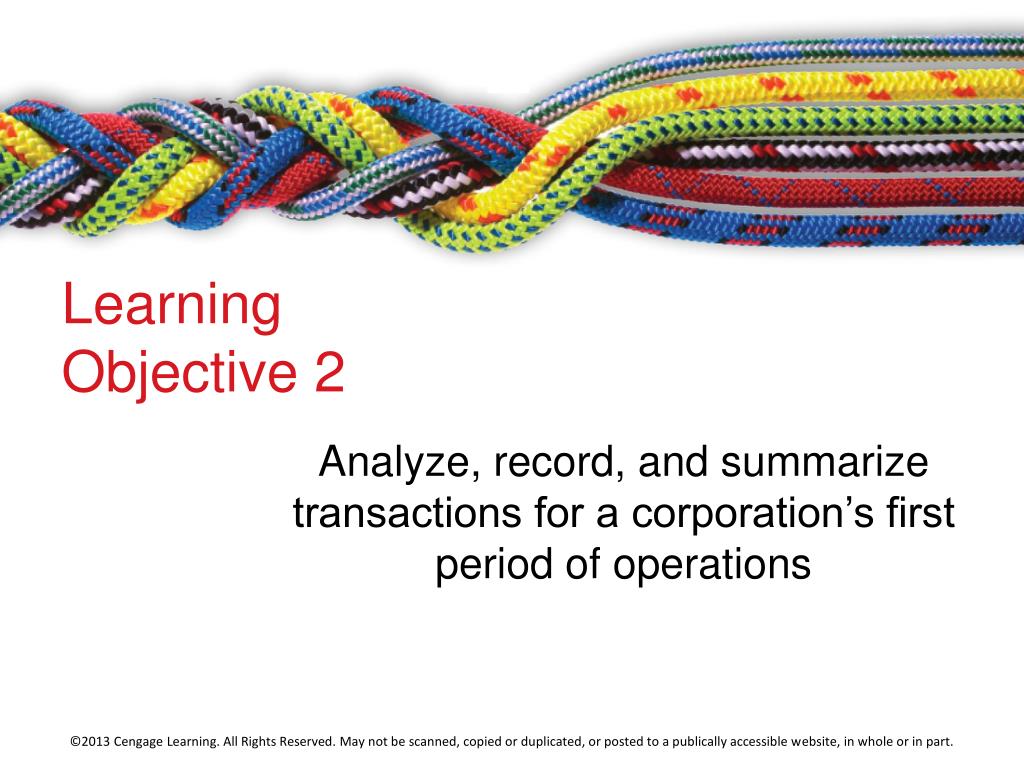 Learning
Objective 2

Analyze, record, and summarize transactions for a corporation’s first period of operations

©2013 Cengage Learning. All Rights Reserved. May not be scanned, copied or duplicated, or posted to a publically accessible website, in whole or in part.